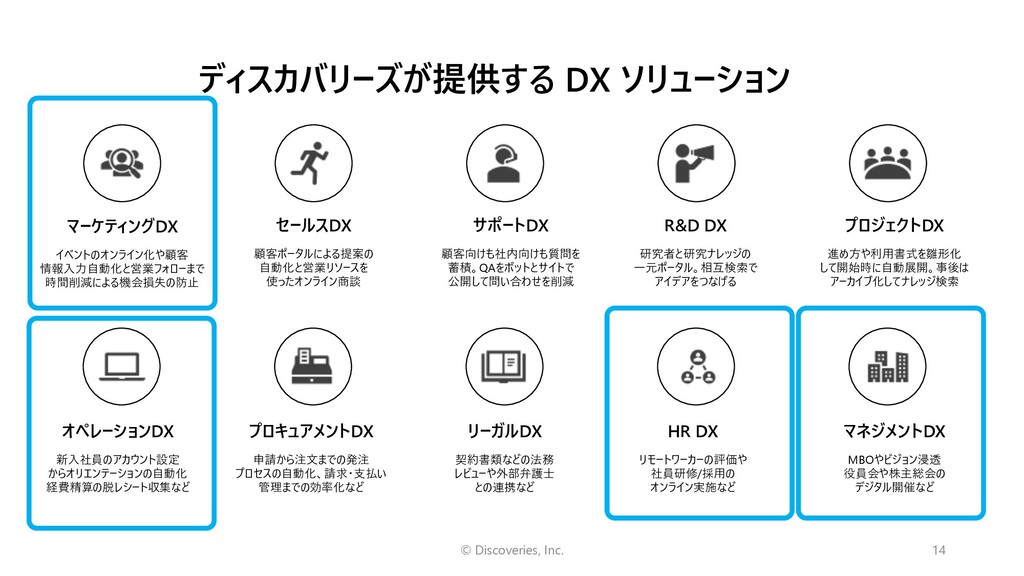 ディスカバリーズが提供する DX ソリューション

マーケティングDX

イベントのオンライン化や顧客情報入力自動化と営業フォローまで時間削減による機会損失の防止

セールスDX

顧客ポータルによる提案の自動化と営業リソースを使ったオンライン商談

サポートDX

顧客向けも社内向けも質問を蓄積。QAをボットとサイトで公開して問い合わせを削減

R&D DX

研究者と研究ナレッジの一元ポータル。相互検索でアイデアをつなげる

プロジェクトDX

進め方や利用書式を雛形化して開始時に自動展開。事後はアーカイブ化してナレッジ検索

オペレーションDX

新入社員のアカウント設定からオリエンテーションの自動化経費精算の脱レシート収集など

プロキュアメントDX

申請から注文までの発注プロセスの自動化、請求・支払い管理までの効率化など

リーガルDX

契約書類などの法務レビューや外部弁護士との連携など

HR DX

リモートワーカーの評価や社員研修/採用のオンライン実施など

マネジメントDX

MBOやビジョン浸透役員会や株主総会のデジタル開催など

© Discoveries, Inc.

14